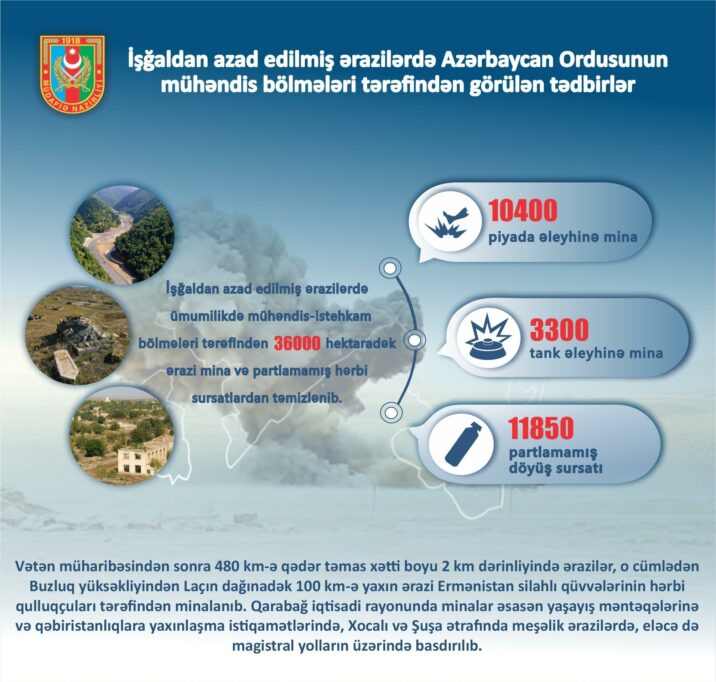 1918
MÜDAFİƏ NAZİRLİYİ

İşğaldan azad edilmiş ərazilərdə Azərbaycan Ordusunun mühəndis bölmələri tərəfindən görülən tədbirlər

İşğaldan azad edilmiş ərazilərdə ümumilikdə mühəndis-istehkam bölmələri tərəfindən 36000 hektaradək ərazi mina və partlamamış hərbi sursatlardan təmizlənib.

10400
piyada əleyhinə mina

3300
tank əleyhinə mina

11850
partlamamış döyüş sursatı

Vətən müharibəsindən sonra 480 km-ə qədər təmas xətti boyu 2 km dərinliyində ərazilər, o cümlədən Buzluq yüksəkliyindən Laçın dağınadək 100 km-ə yaxın ərazi Ermənistan silahlı qüvvələrinin hərbi qulluqçuları tərəfindən minalanıb. Qarabağ iqtisadi rayonunda minalar əsasən yaşayış məntəqələrinə və qəbiristanlıqlara yaxınlaşma istiqamətlərində, Xocalı və Şuşa ətrafında meşəlik ərazilərdə, eləcə də magistral yolların üzərində basdırılıb.